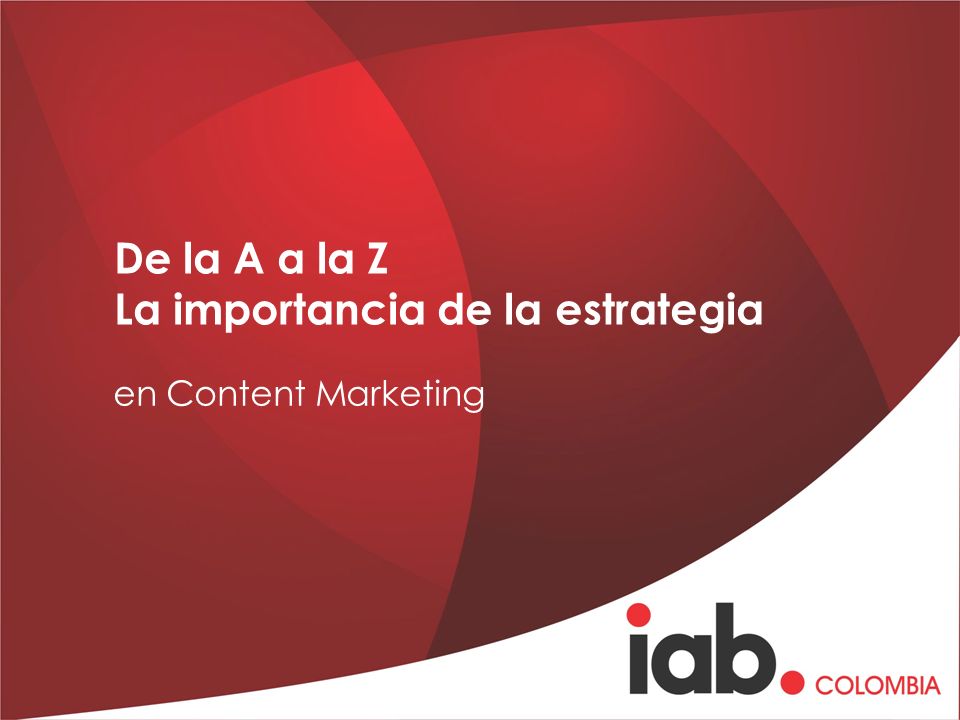 De la A a la Z
La importancia de la estrategia

en Content Marketing

iab. COLOMBIA